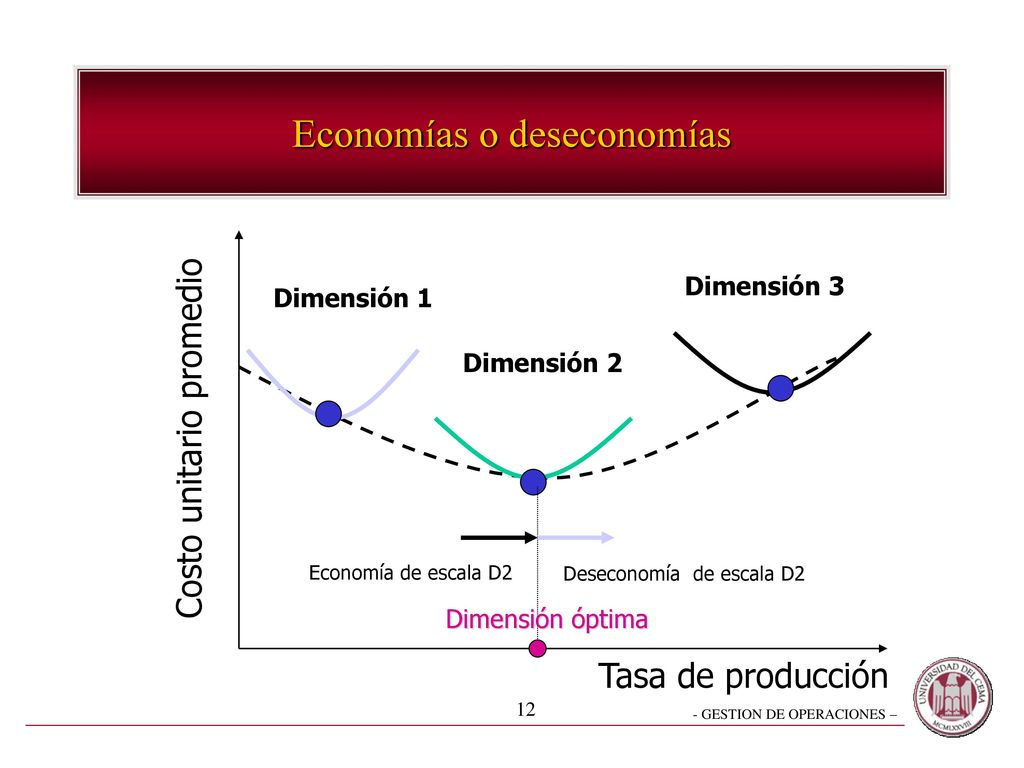 Economías o deseconomías

Costo unitario promedio

Dimensión 1

Dimensión 2

Dimensión 3

Economía de escala D2

Deseconomía de escala D2

Dimensión óptima

Tasa de producción

12

- GESTION DE OPERACIONES –

UNIVERSIDAD DEL CEMA MCMLXXVIII